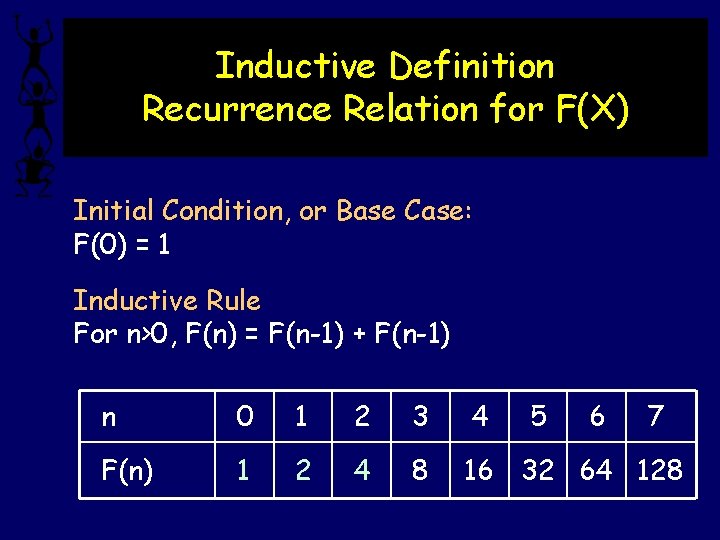 Inductive Definition
Recurrence Relation for F(X)

Initial Condition, or Base Case:
F(0) = 1

Inductive Rule
For n>0, F(n) = F(n-1) + F(n-1)

| n | 0 | 1 | 2 | 3 | 4 | 5 | 6 | 7 |
|---|---|---|---|---|---|---|---|---|
| F(n) | 1 | 2 | 4 | 8 | 16 | 32 | 64 | 128 |